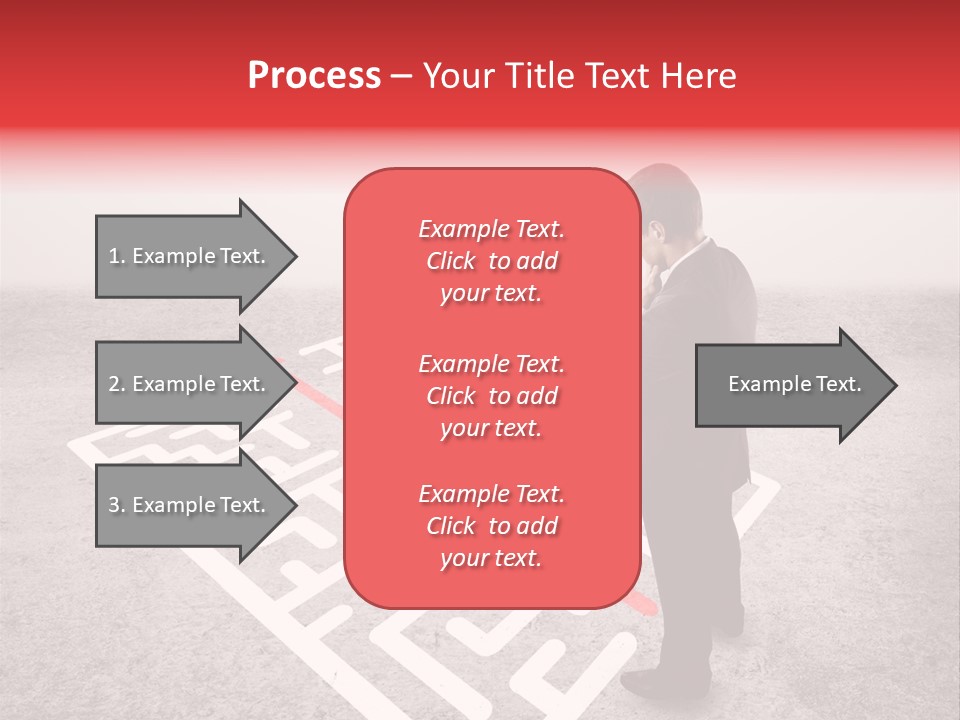 Process – Your Title Text Here

1. Example Text.

2. Example Text.

3. Example Text.

Example Text. Click to add your text.

Example Text. Click to add your text.

Example Text. Click to add your text.

Example Text.